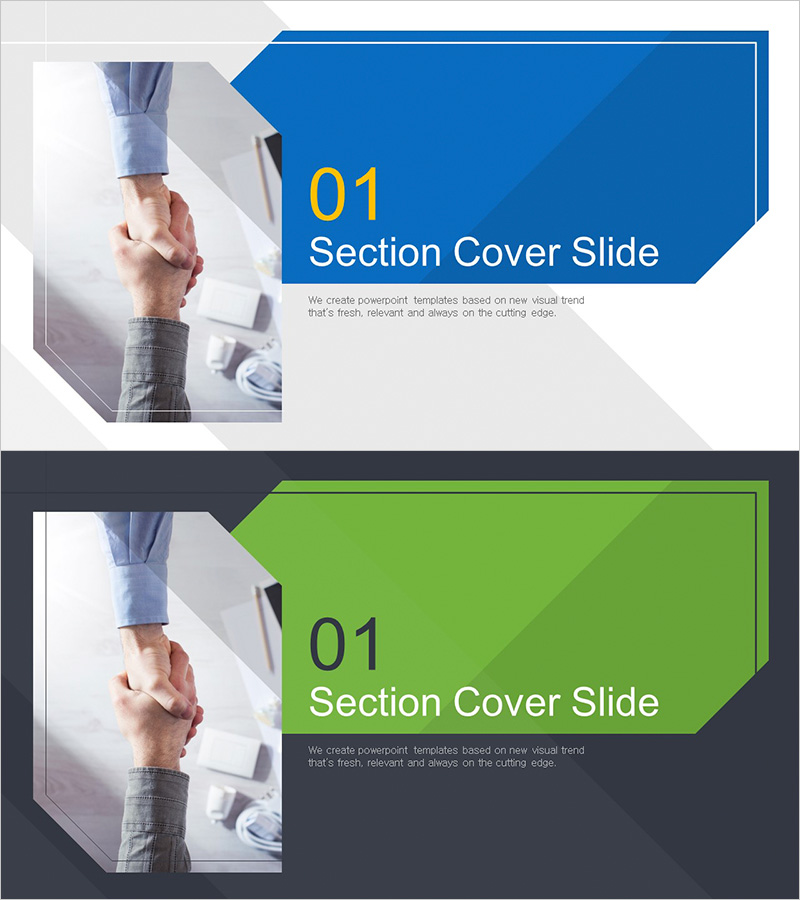 01
Section Cover Slide

We create powerpoint templates based on new visual trend that's fresh, relevant and always on the cutting edge.

01
Section Cover Slide

We create powerpoint templates based on new visual trend that's fresh, relevant and always on the cutting edge.